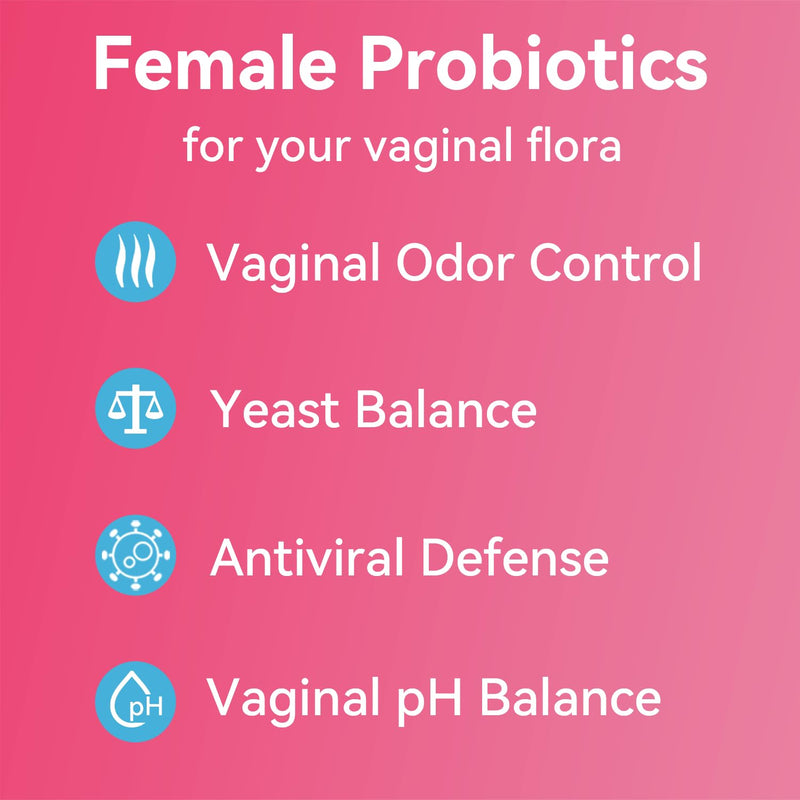 Female Probiotics

for your vaginal flora

Vaginal Odor Control

Yeast Balance

Antiviral Defense

pH

Vaginal pH Balance